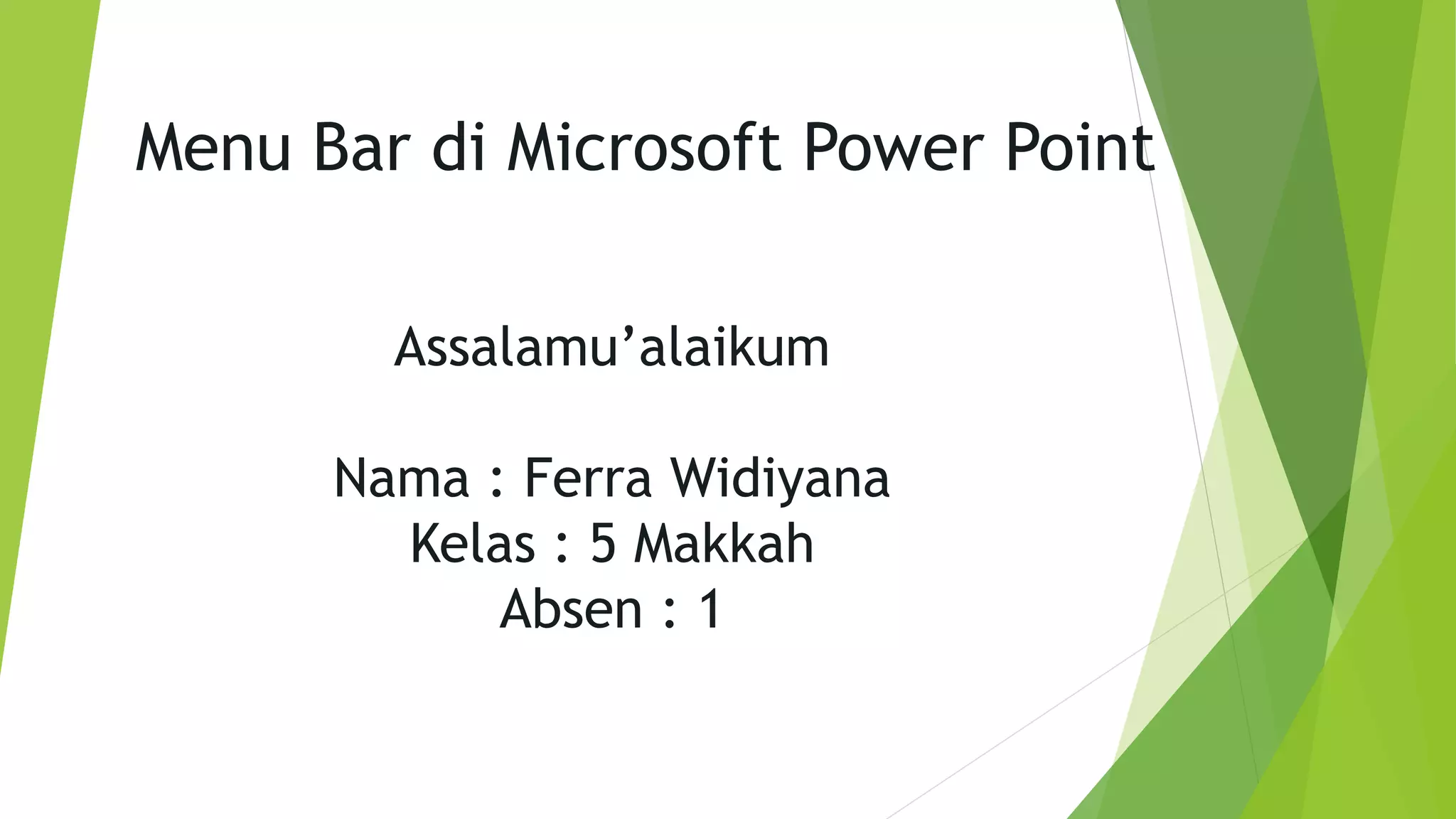 Menu Bar di Microsoft Power Point

Assalamu’alaikum

Nama : Ferra Widiyana
Kelas : 5 Makkah
Absen : 1